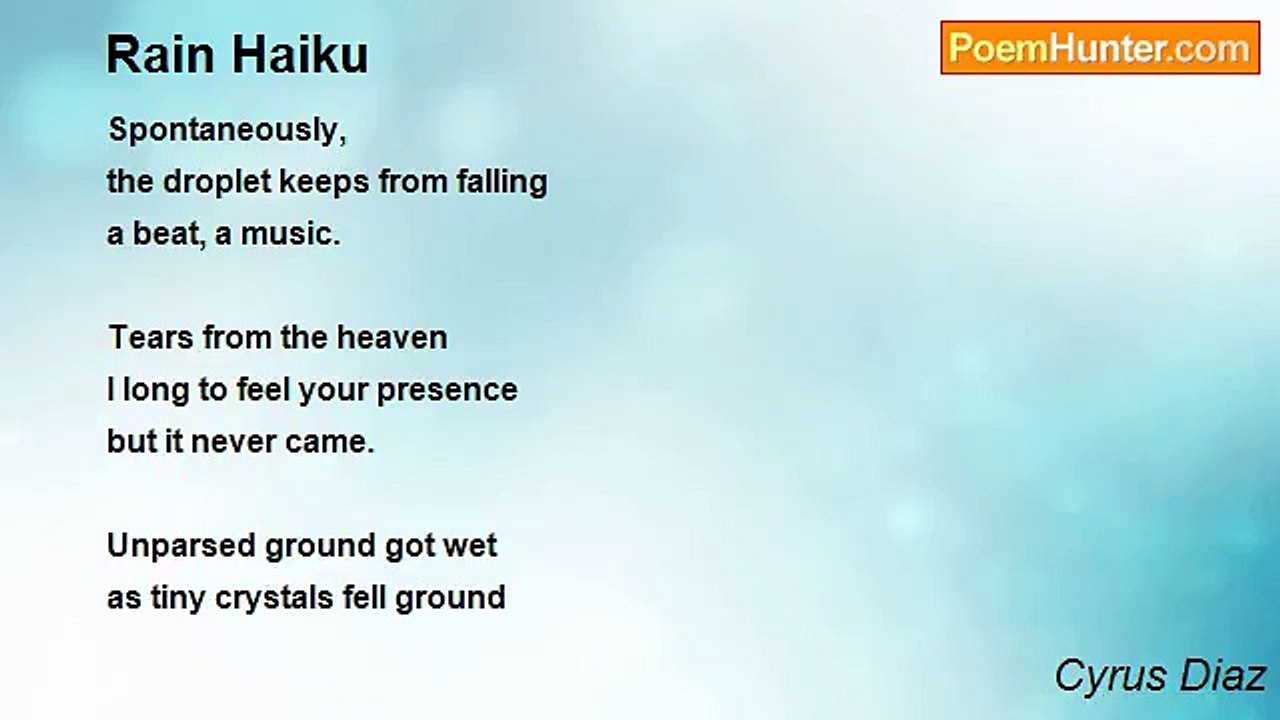 Rain Haiku

PoemHunter.com

Spontaneously,
the droplet keeps from falling
a beat, a music.

Tears from the heaven
I long to feel your presence
but it never came.

Unparsed ground got wet
as tiny crystals fell ground

Cyrus Diaz